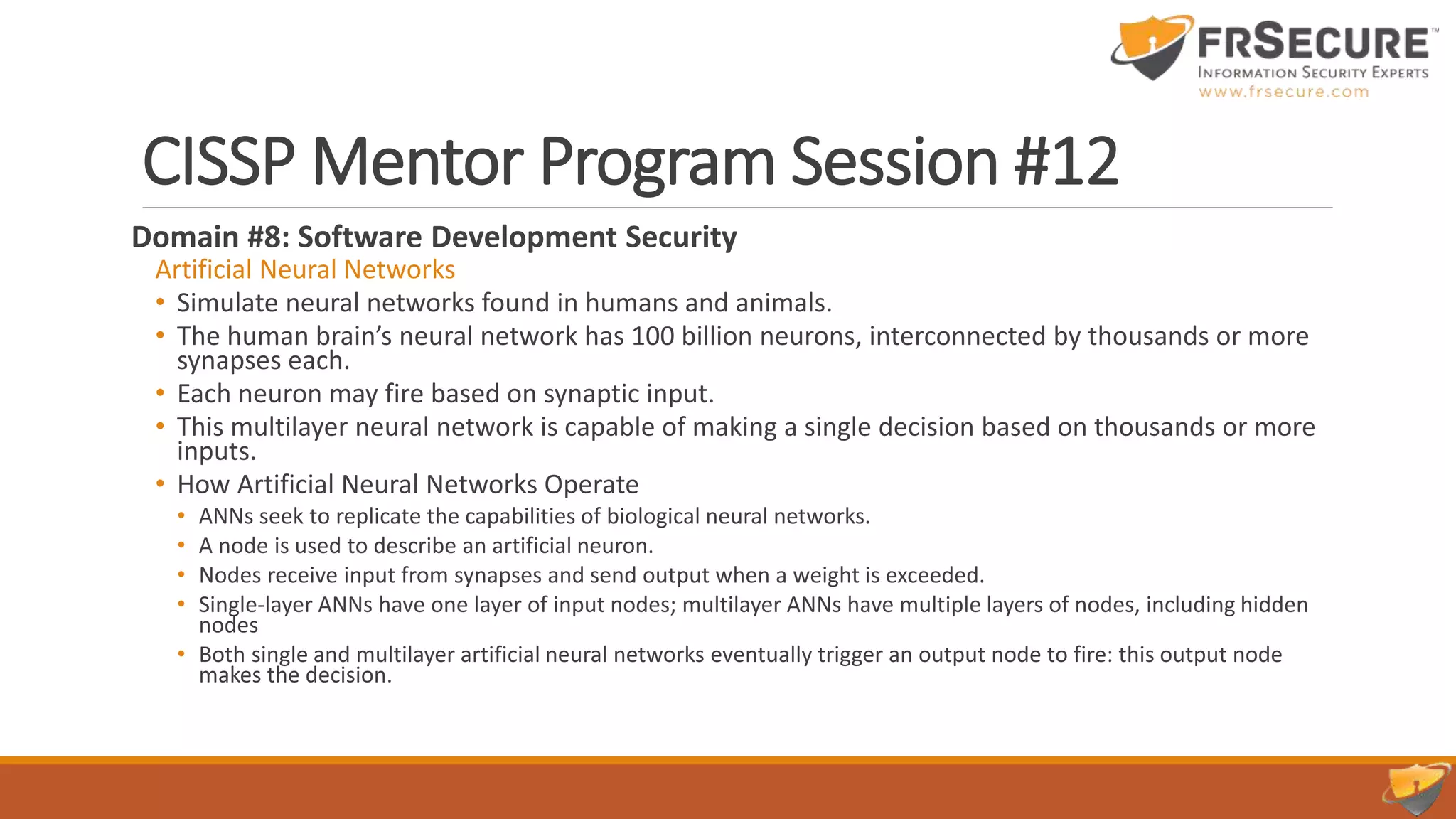 FRSECURE™
INFORMATION SECURITY EXPERTS
www.frsecure.com

CISSP Mentor Program Session #12

Domain #8: Software Development Security

Artificial Neural Networks

• Simulate neural networks found in humans and animals.
• The human brain's neural network has 100 billion neurons, interconnected by thousands or more synapses each.
• Each neuron may fire based on synaptic input.
• This multilayer neural network is capable of making a single decision based on thousands or more inputs.
• How Artificial Neural Networks Operate
  • ANNs seek to replicate the capabilities of biological neural networks.
  • A node is used to describe an artificial neuron.
  • Nodes receive input from synapses and send output when a weight is exceeded.
  • Single-layer ANNs have one layer of input nodes; multilayer ANNs have multiple layers of nodes, including hidden nodes
  • Both single and multilayer artificial neural networks eventually trigger an output node to fire: this output node makes the decision.